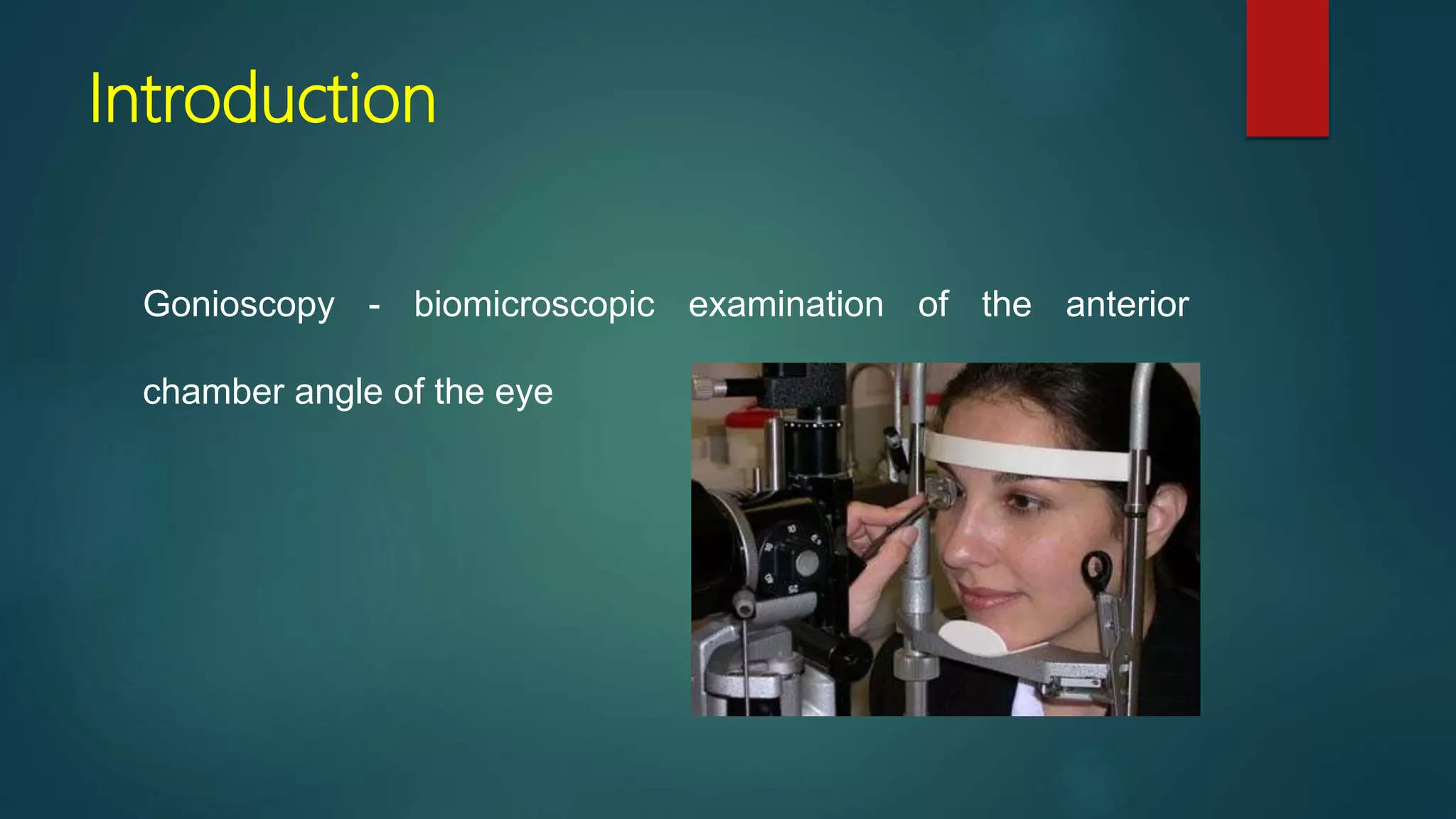 Introduction

Gonioscopy - biomicroscopic examination of the anterior chamber angle of the eye